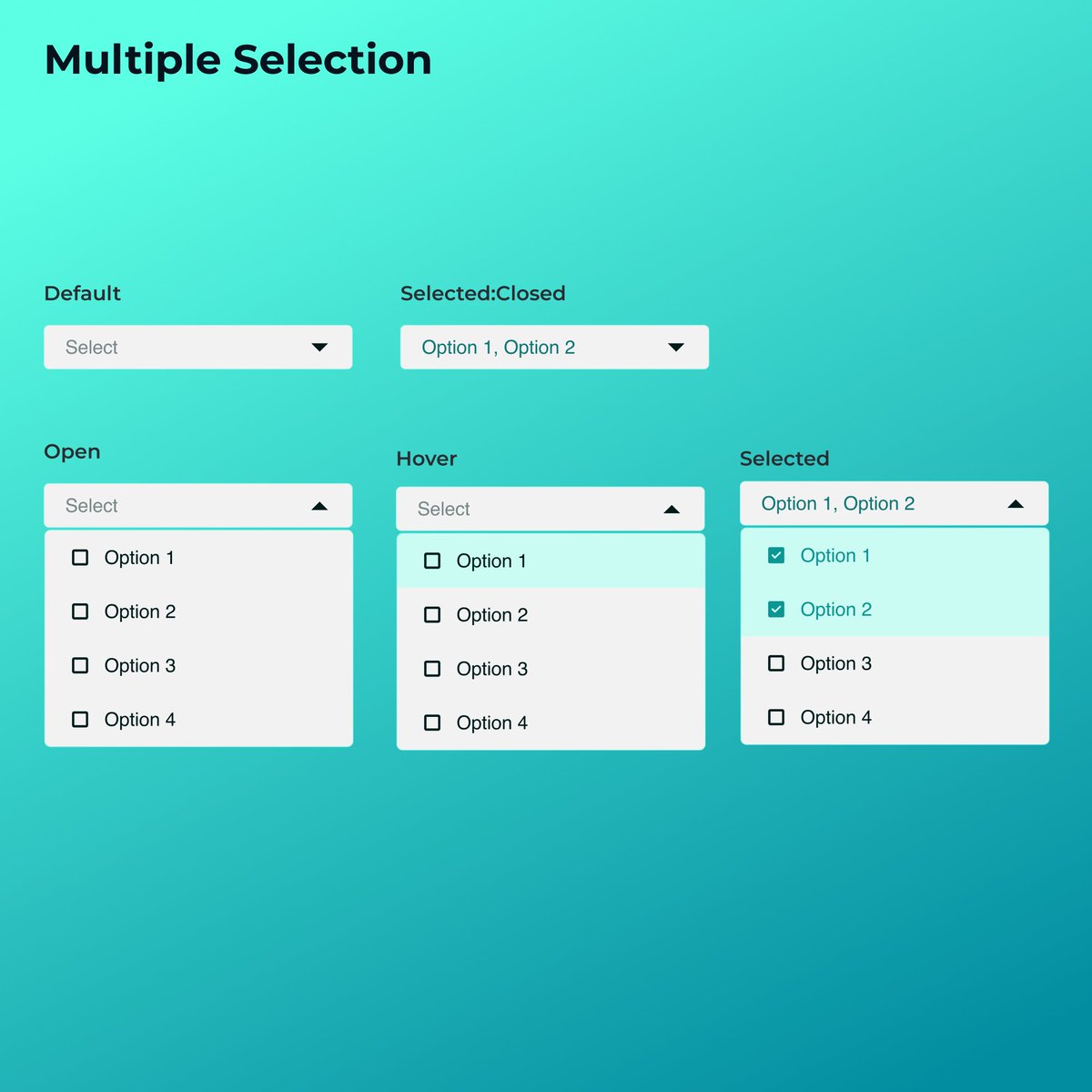 Multiple Selection

Default

Select

Selected:Closed

Option 1, Option 2

Open

Select

Option 1

Option 2

Option 3

Option 4

Hover

Select

Option 1

Option 2

Option 3

Option 4

Selected

Option 1, Option 2

Option 1

Option 2

Option 3

Option 4